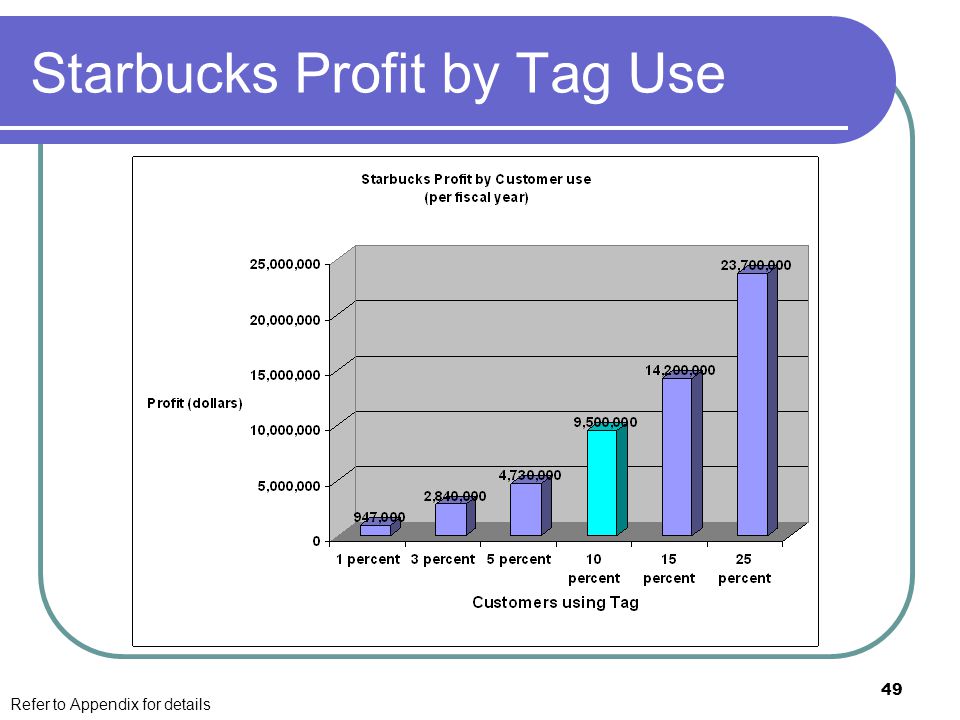 Starbucks Profit by Tag Use

Starbucks Profit by Customer use
(per fiscal year)

Profit (dollars)

25,000,000
20,000,000
15,000,000
10,000,000
5,000,000
0

947,000
2,840,000
4,730,000
9,500,000
14,200,000
23,700,000

1 percent
3 percent
5 percent
10 percent
15 percent
25 percent

Customers using Tag

Refer to Appendix for details

49